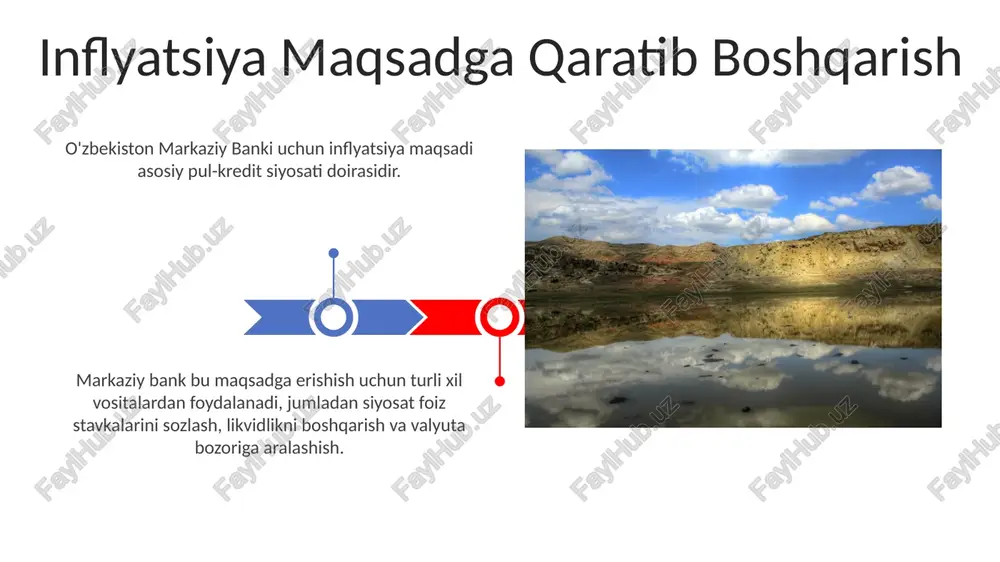 Inflyatsiya Maqsadga Qaratib Boshqarish

O'zbekiston Markaziy Banki uchun inflyatsiya maqsadi asosiy pul-kredit siyosati doirasidir.

Markaziy bank bu maqsadga erishish uchun turli xil vositalardan foydalanadi, jumladan siyosat foiz stavkalarini sozlash, likvidlikni boshqarish va valyuta bozoriga aralashish.

FaylHub.uz